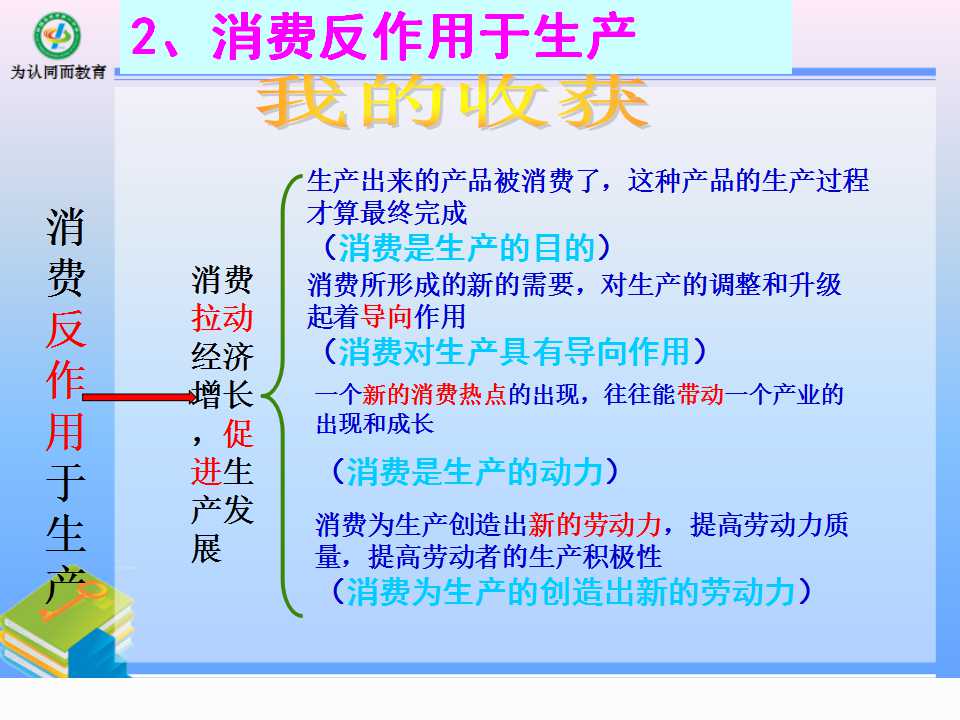 为认同而教育

2、消费反作用于生产

我的收获

消费反作用于生产

消费拉动经济增长，促进生产发展

生产出来的产品被消费了，这种产品的生产过程才算最终完成
（消费是生产的目的）

消费所形成的新的需要，对生产的调整和升级起着导向作用
（消费对生产具有导向作用）

一个新的消费热点的出现，往往能带动一个产业的出现和成长
（消费是生产的动力）

消费为生产创造出新的劳动力，提高劳动力质量，提高劳动者的生产积极性
（消费为生产的创造出新的劳动力）